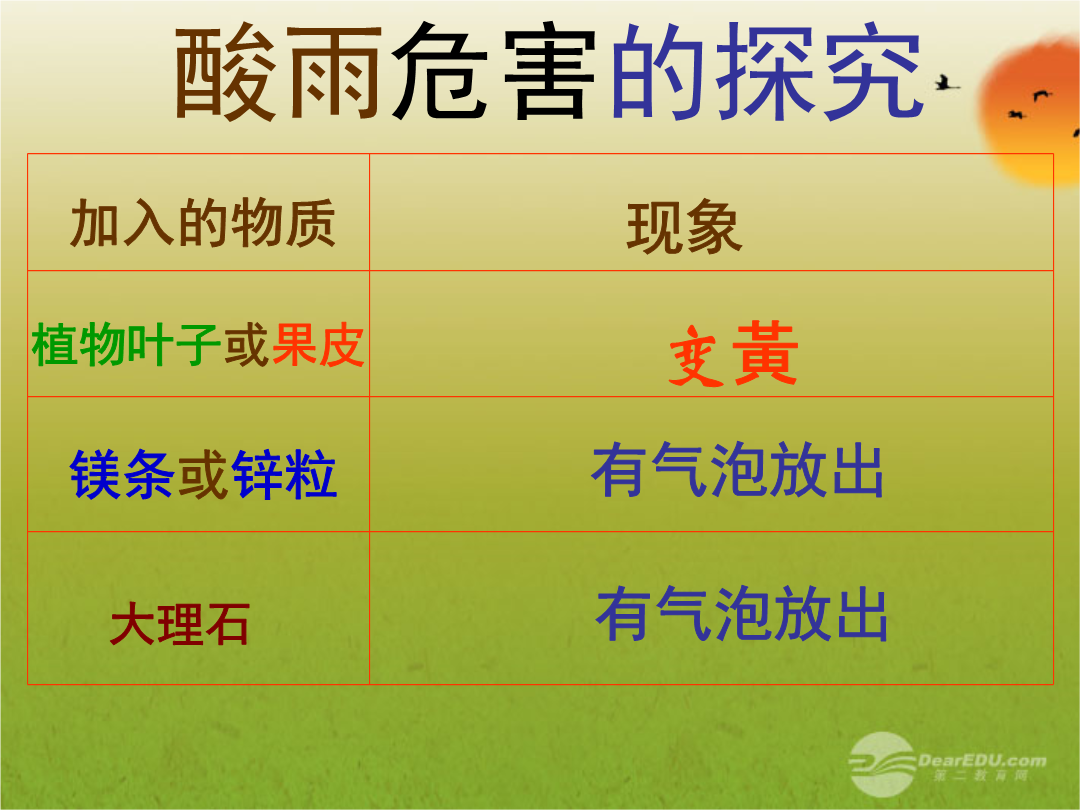 酸雨危害的探究

| 加入的物质 | 现象 |
|---|---|
| 植物叶子或果皮 | 变黄 |
| 镁条或锌粒 | 有气泡放出 |
| 大理石 | 有气泡放出 |

DearEDU.com
第二教育网